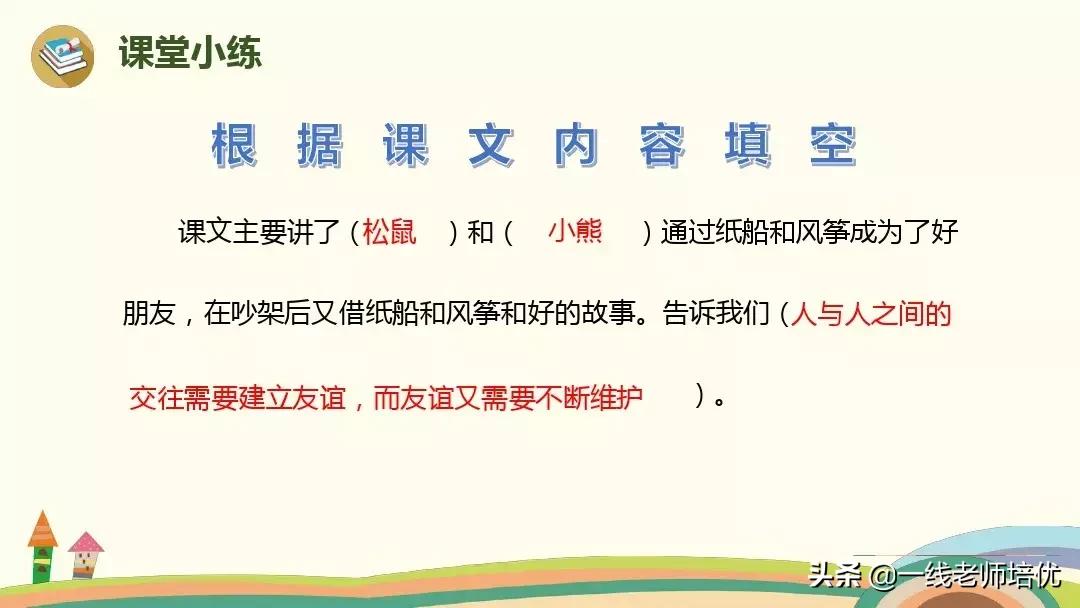 课堂小练

根据课文内容填空

课文主要讲了（松鼠）和（小熊）通过纸船和风筝成为了好朋友，在吵架后又借纸船和风筝和好的故事。告诉我们（人与人之间的交往需要建立友谊，而友谊又需要不断维护）。

头条 @一线老师培优